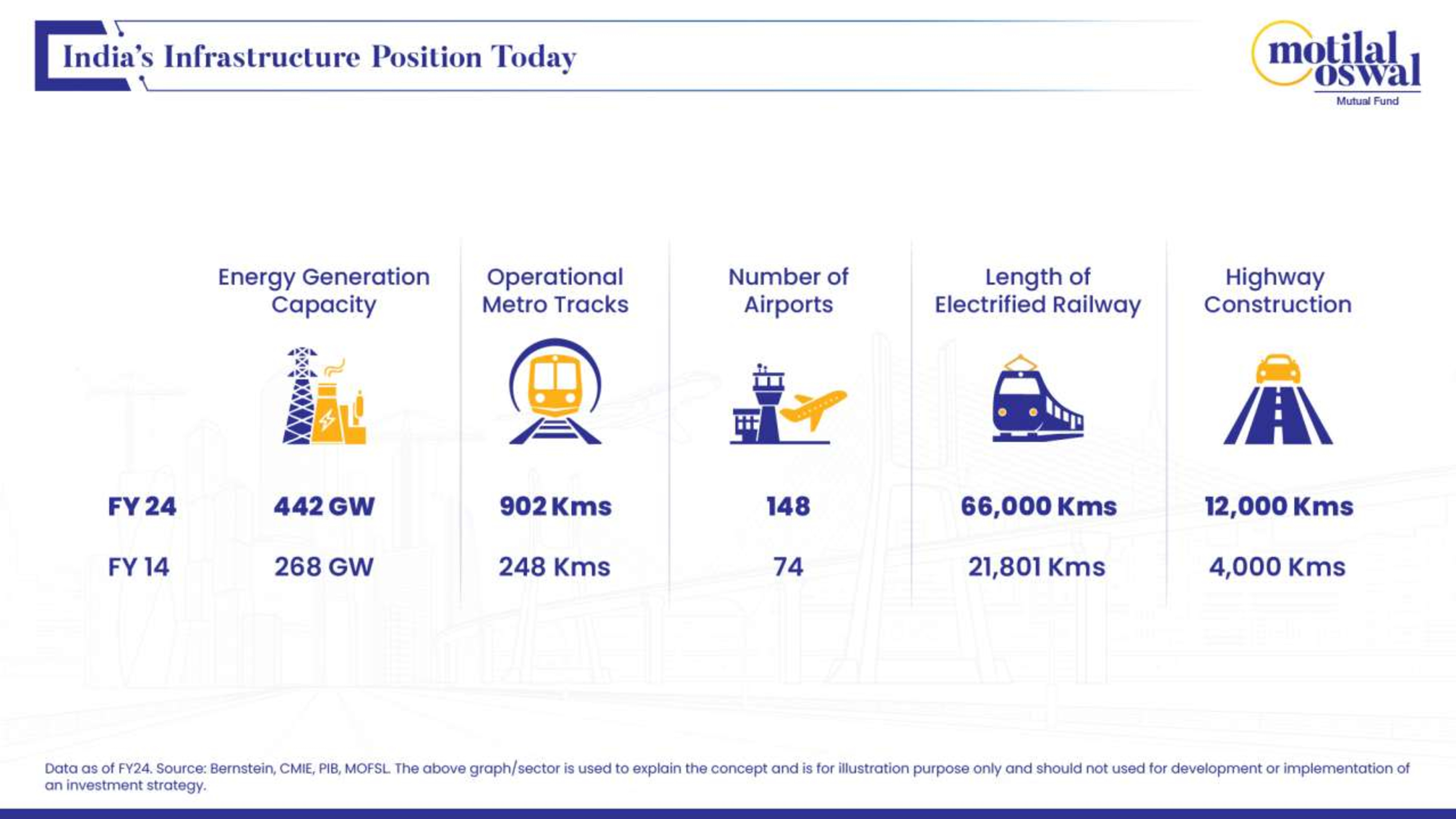 India's Infrastructure Position Today

motilal oswal
Mutual Fund

| | Energy Generation Capacity | Operational Metro Tracks | Number of Airports | Length of Electrified Railway | Highway Construction |
|---|---|---|---|---|---|
| FY 24 | 442 GW | 902 Kms | 148 | 66,000 Kms | 12,000 Kms |
| FY 14 | 268 GW | 248 Kms | 74 | 21,801 Kms | 4,000 Kms |

Data as of FY24. Source: Bernstein, CMIE, PIB, MOFSL. The above graph/sector is used to explain the concept and is for illustration purpose only and should not used for development or implementation of an investment strategy.